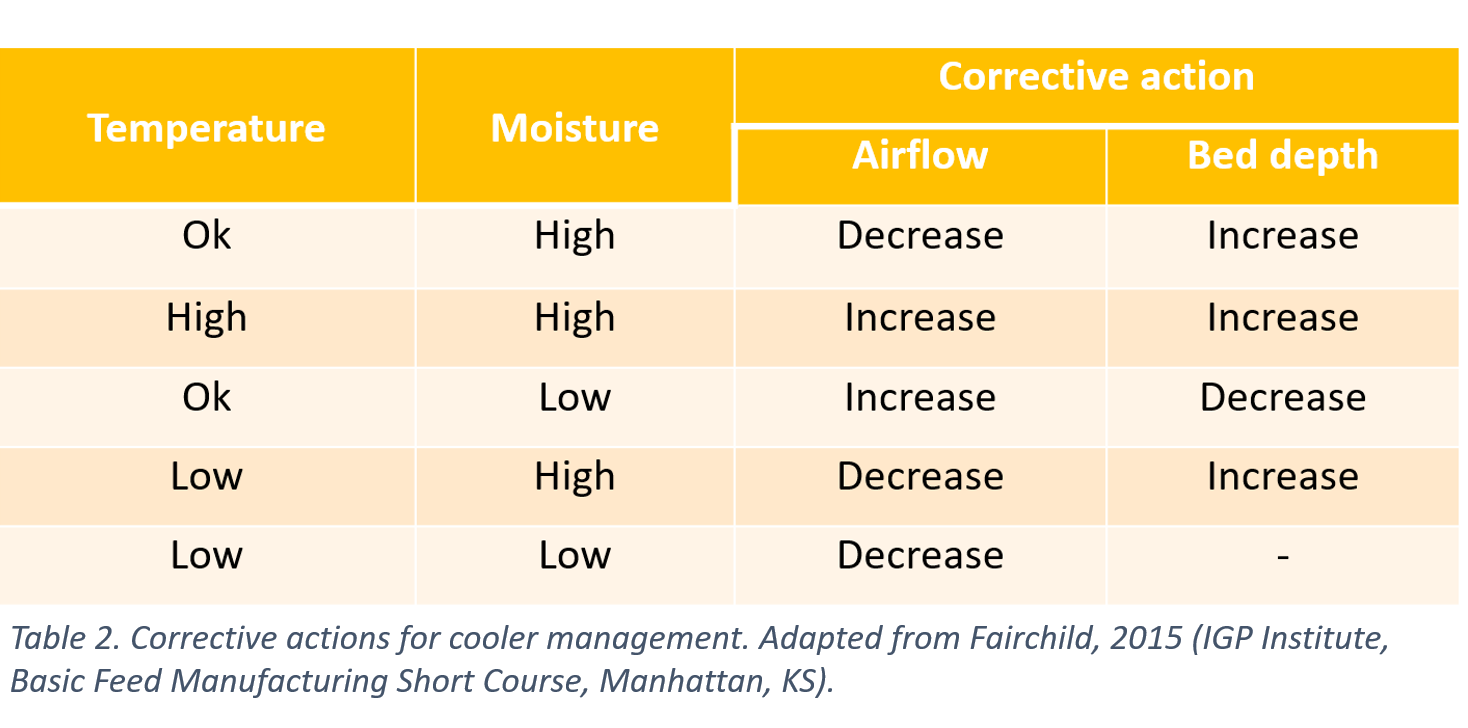 | Temperature | Moisture | Corrective action: Airflow | Corrective action: Bed depth |
|---|---|---|---|
| Ok | High | Decrease | Increase |
| High | High | Increase | Increase |
| Ok | Low | Increase | Decrease |
| Low | High | Decrease | Increase |
| Low | Low | Decrease | - |

Table 2. Corrective actions for cooler management. Adapted from Fairchild, 2015 (IGP Institute, Basic Feed Manufacturing Short Course, Manhattan, KS).